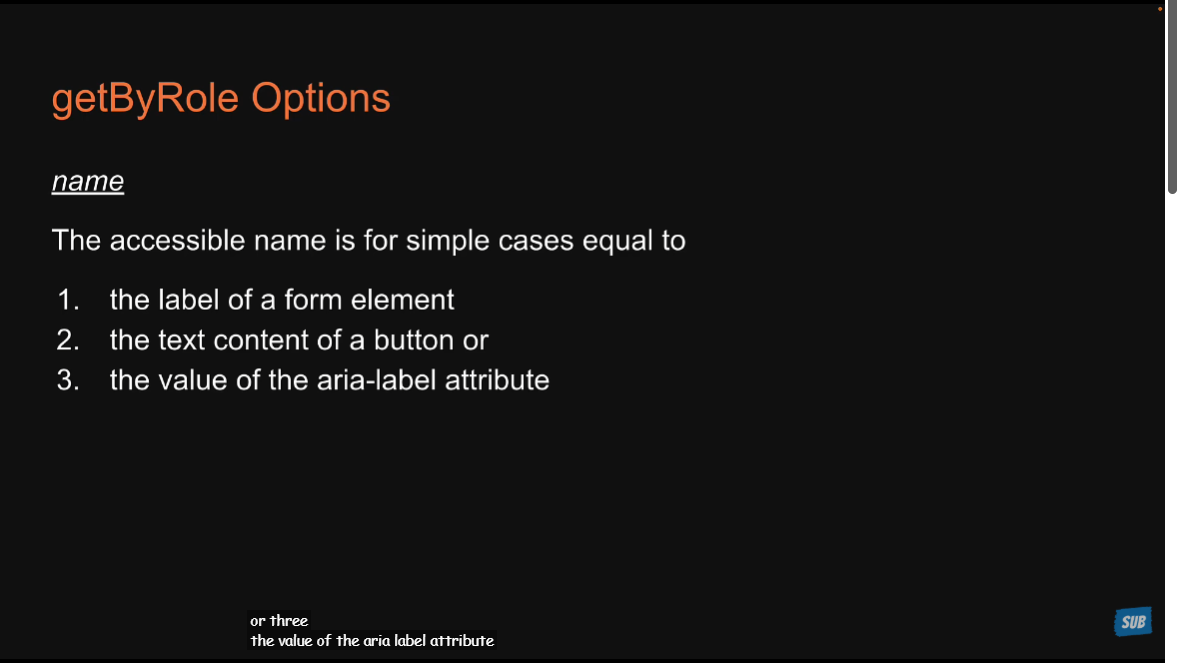 getByRole Options

name

The accessible name is for simple cases equal to

1. the label of a form element
2. the text content of a button or
3. the value of the aria-label attribute

or three
the value of the aria label attribute

SUB